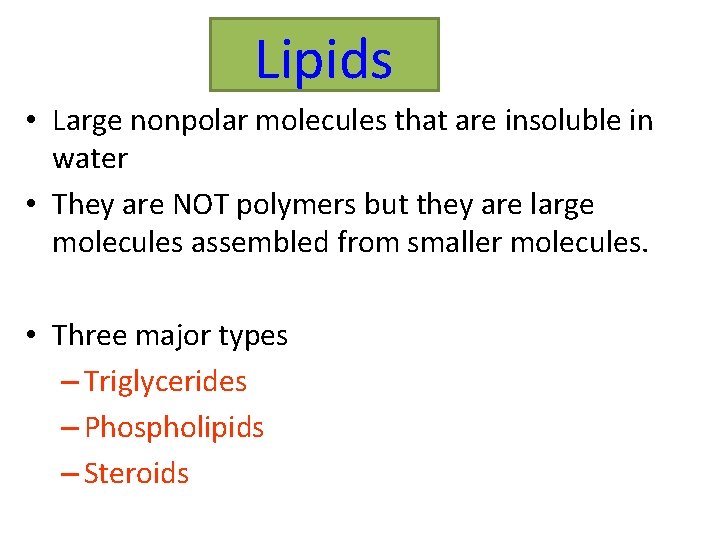 Lipids

• Large nonpolar molecules that are insoluble in water

• They are NOT polymers but they are large molecules assembled from smaller molecules.

• Three major types

– Triglycerides

– Phospholipids

– Steroids